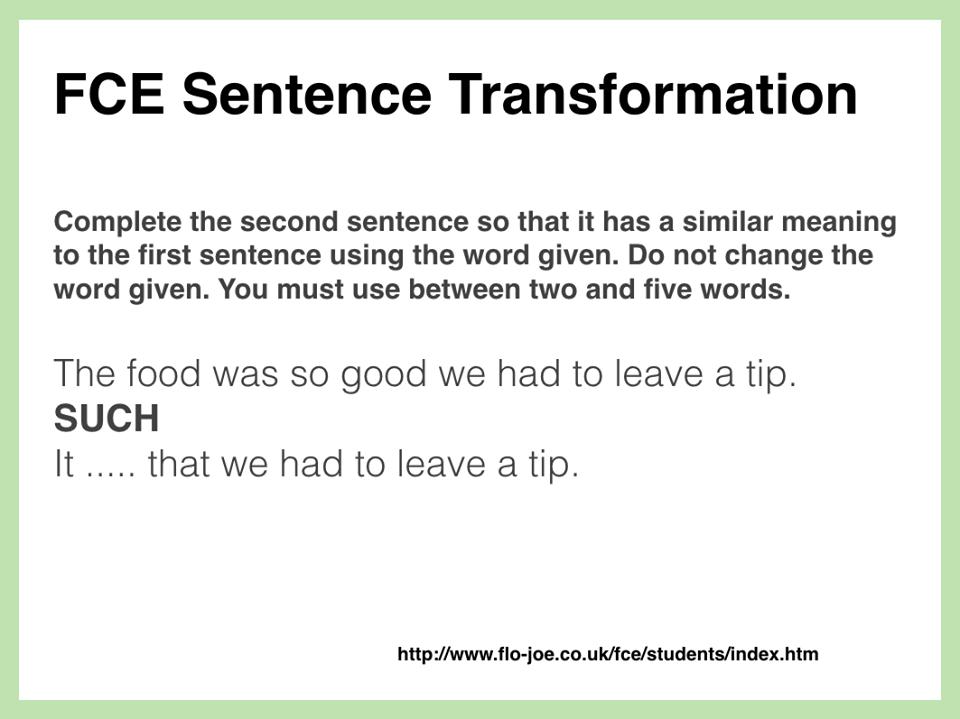 FCE Sentence Transformation

Complete the second sentence so that it has a similar meaning to the first sentence using the word given. Do not change the word given. You must use between two and five words.

The food was so good we had to leave a tip.
SUCH
It ..... that we had to leave a tip.

http://www.flo-joe.co.uk/fce/students/index.htm